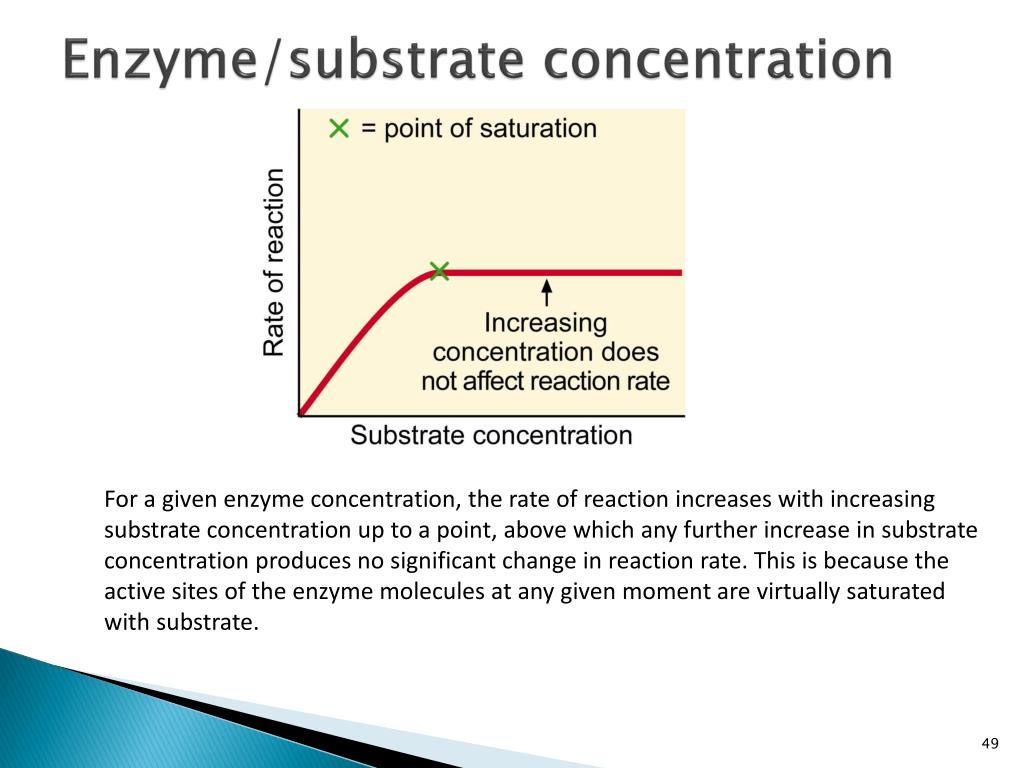 Enzyme/substrate concentration

× = point of saturation

Rate of reaction

Increasing concentration does not affect reaction rate

Substrate concentration

For a given enzyme concentration, the rate of reaction increases with increasing substrate concentration up to a point, above which any further increase in substrate concentration produces no significant change in reaction rate. This is because the active sites of the enzyme molecules at any given moment are virtually saturated with substrate.

49